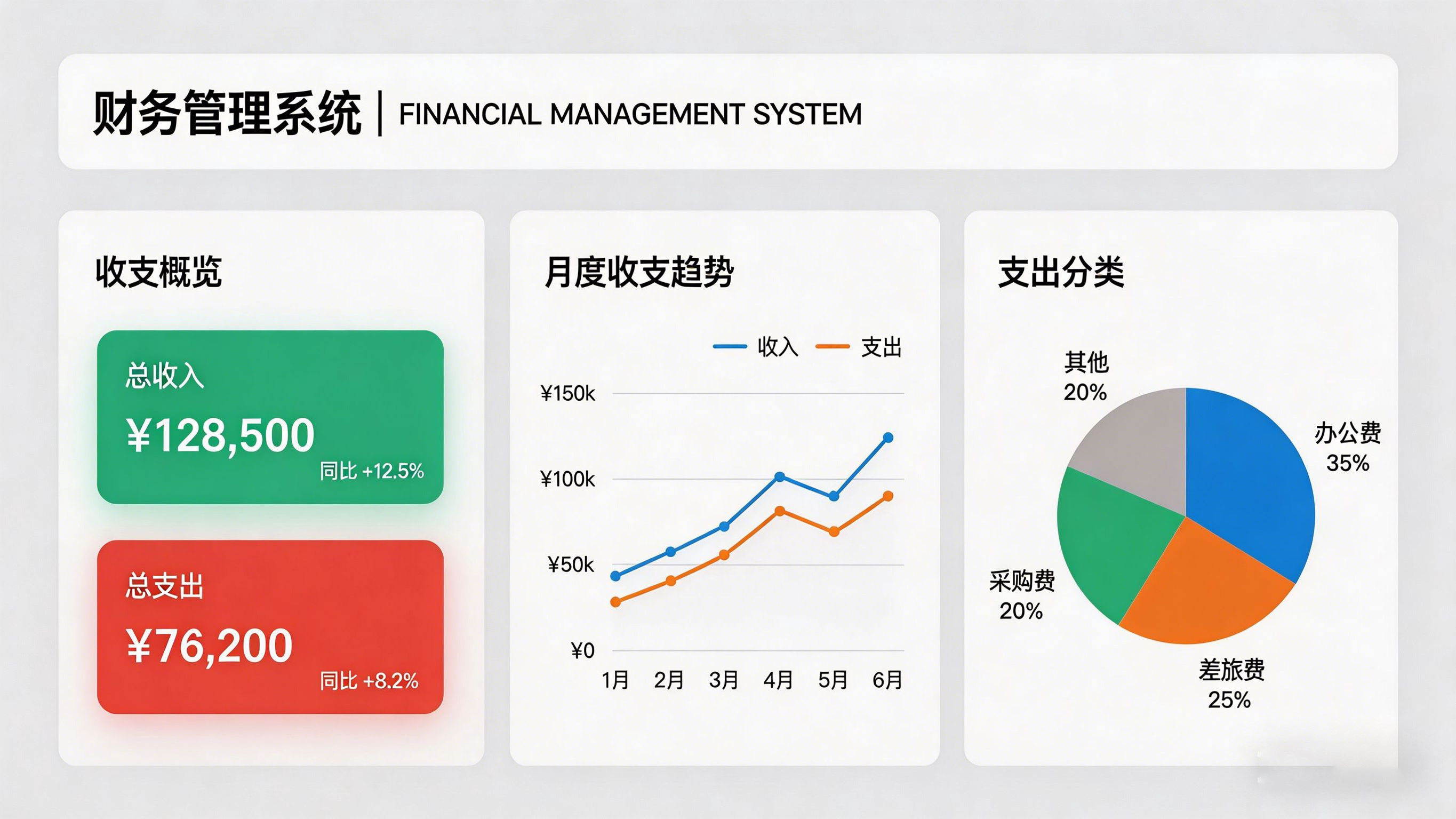 财务管理系统 | FINANCIAL MANAGEMENT SYSTEM

收支概览

总收入
¥128,500
同比 +12.5%

总支出
¥76,200
同比 +8.2%

月度收支趋势

收入 支出

¥150k
¥100k
¥50k
¥0
1月 2月 3月 4月 5月 6月

支出分类

其他
20%

办公费
35%

采购费
20%

差旅费
25%